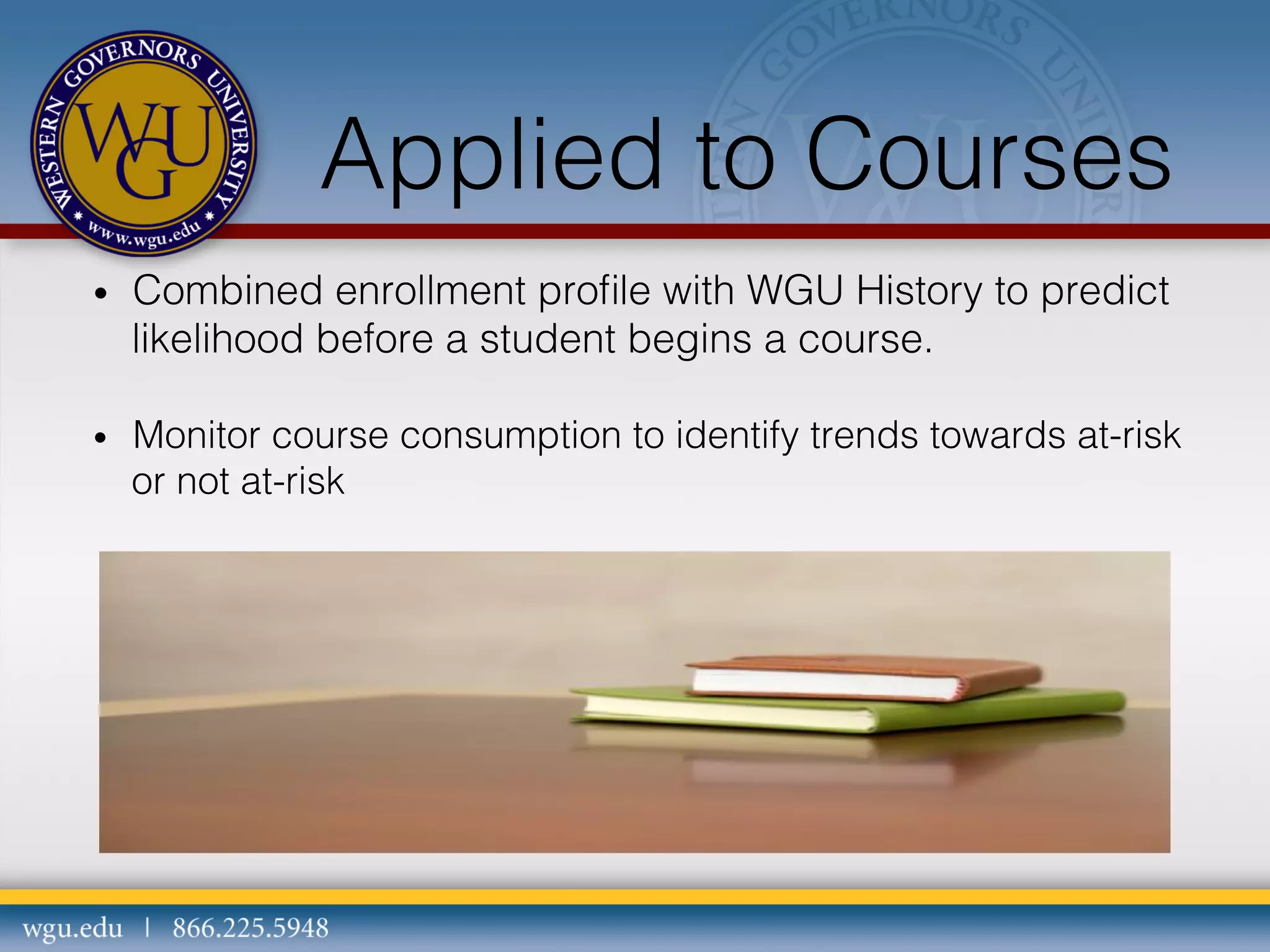 WESTERN GOVERNORS UNIVERSITY
WGU
www.wgu.edu

Applied to Courses

• Combined enrollment profile with WGU History to predict likelihood before a student begins a course.

• Monitor course consumption to identify trends towards at-risk or not at-risk

wgu.edu | 866.225.5948